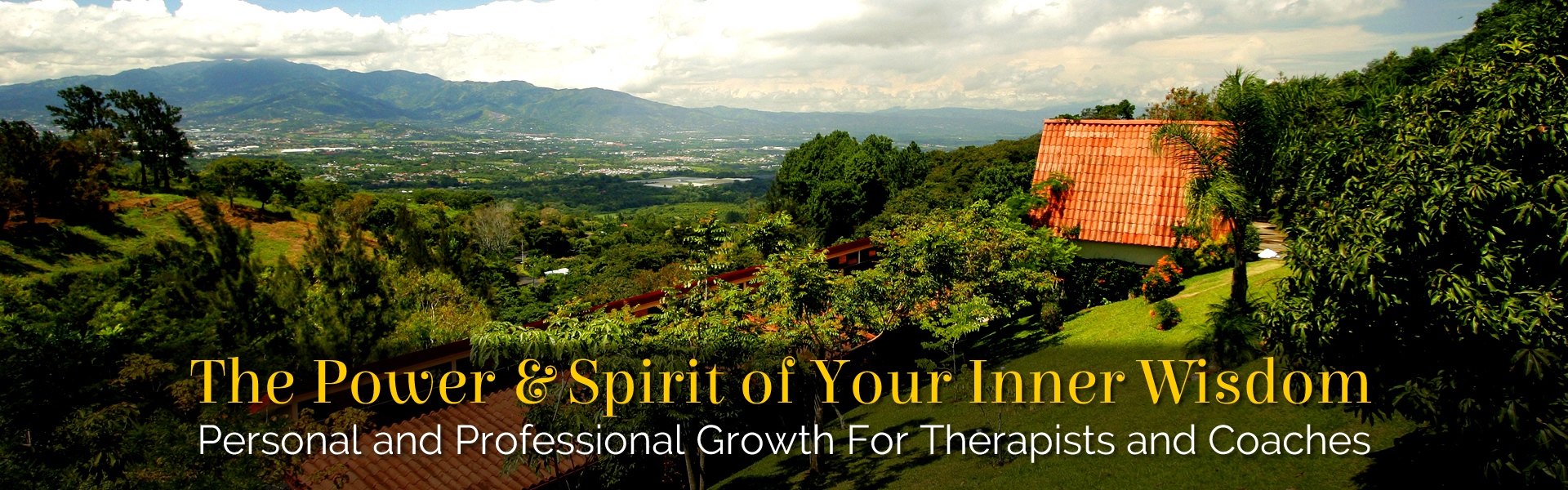 The Power & Spirit of Your Inner Wisdom
Personal and Professional Growth For Therapists and Coaches